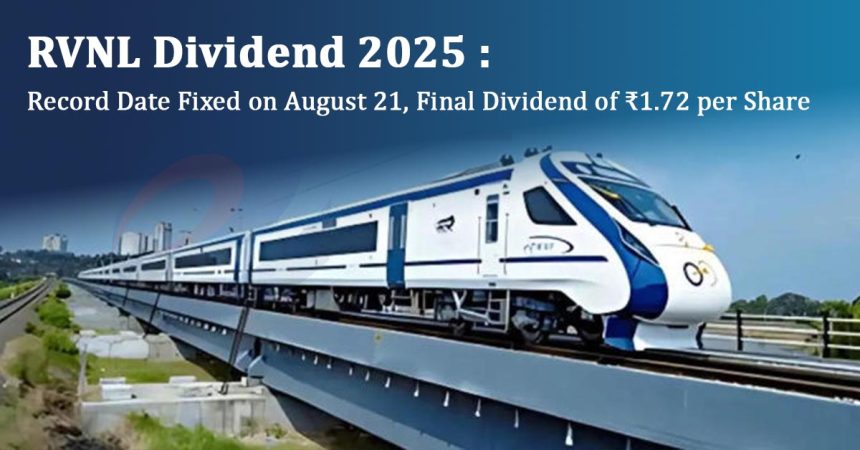 RVNL Dividend 2025 :
Record Date Fixed on August 21, Final Dividend of ₹1.72 per Share